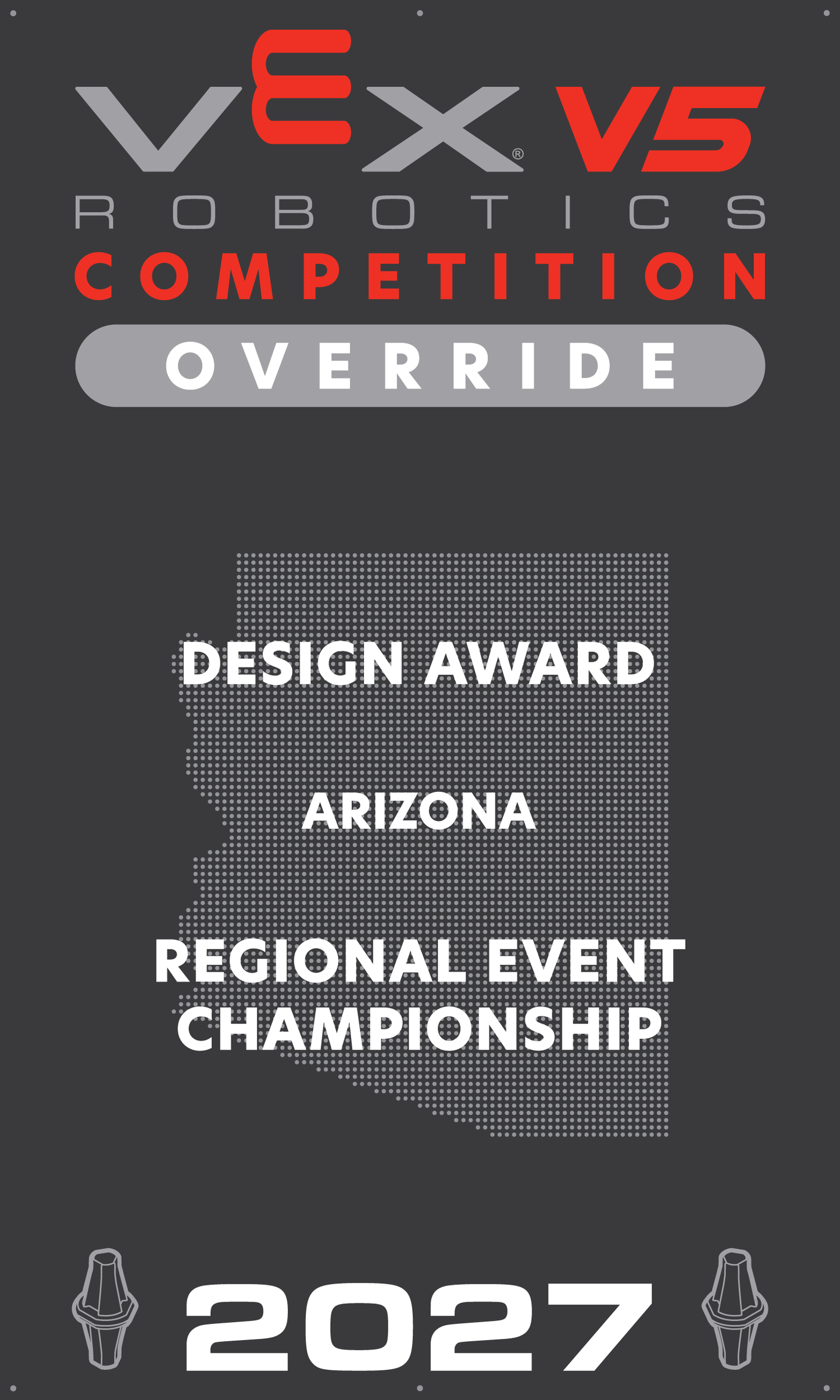 VEX® V5
ROBOTICS
COMPETITION
OVERRIDE

DESIGN AWARD

ARIZONA

REGIONAL EVENT CHAMPIONSHIP

2027